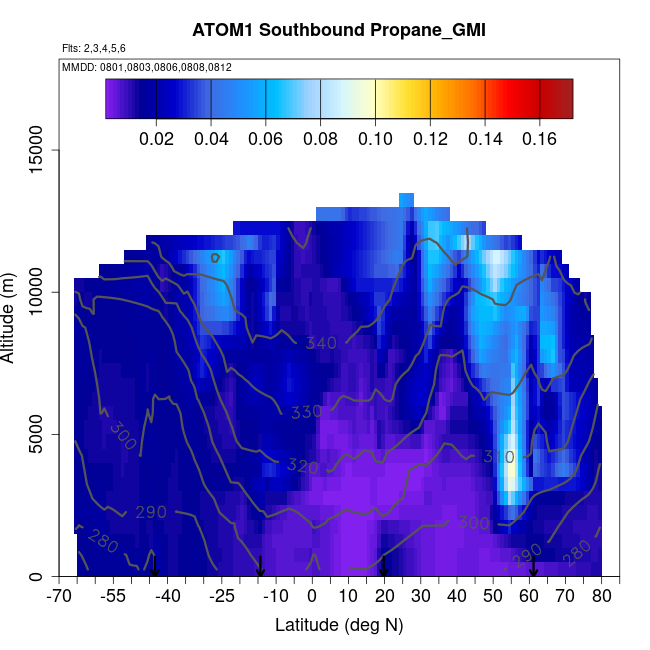 ATOM1 Southbound Propane_GMI

Flts: 2,3,4,5,6

MMDD: 0801,0803,0806,0808,0812

0.02 0.04 0.06 0.08 0.10 0.12 0.14 0.16

Altitude (m)

15000
10000
5000
0

340
330
320
310
300
300
290
290
280
280

-70 -55 -40 -25 -10 0 10 20 30 40 50 60 70 80

Latitude (deg N)